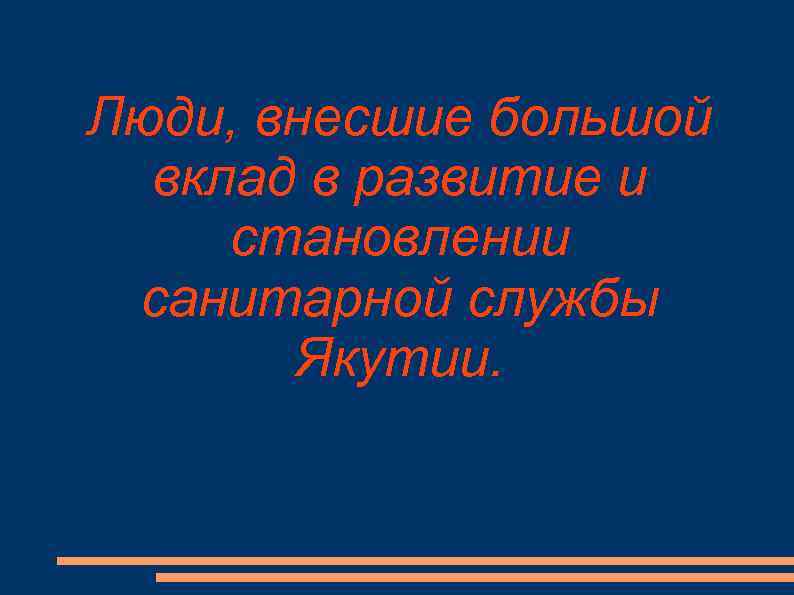 Люди, внесшие большой вклад в развитие и становлении санитарной службы Якутии.